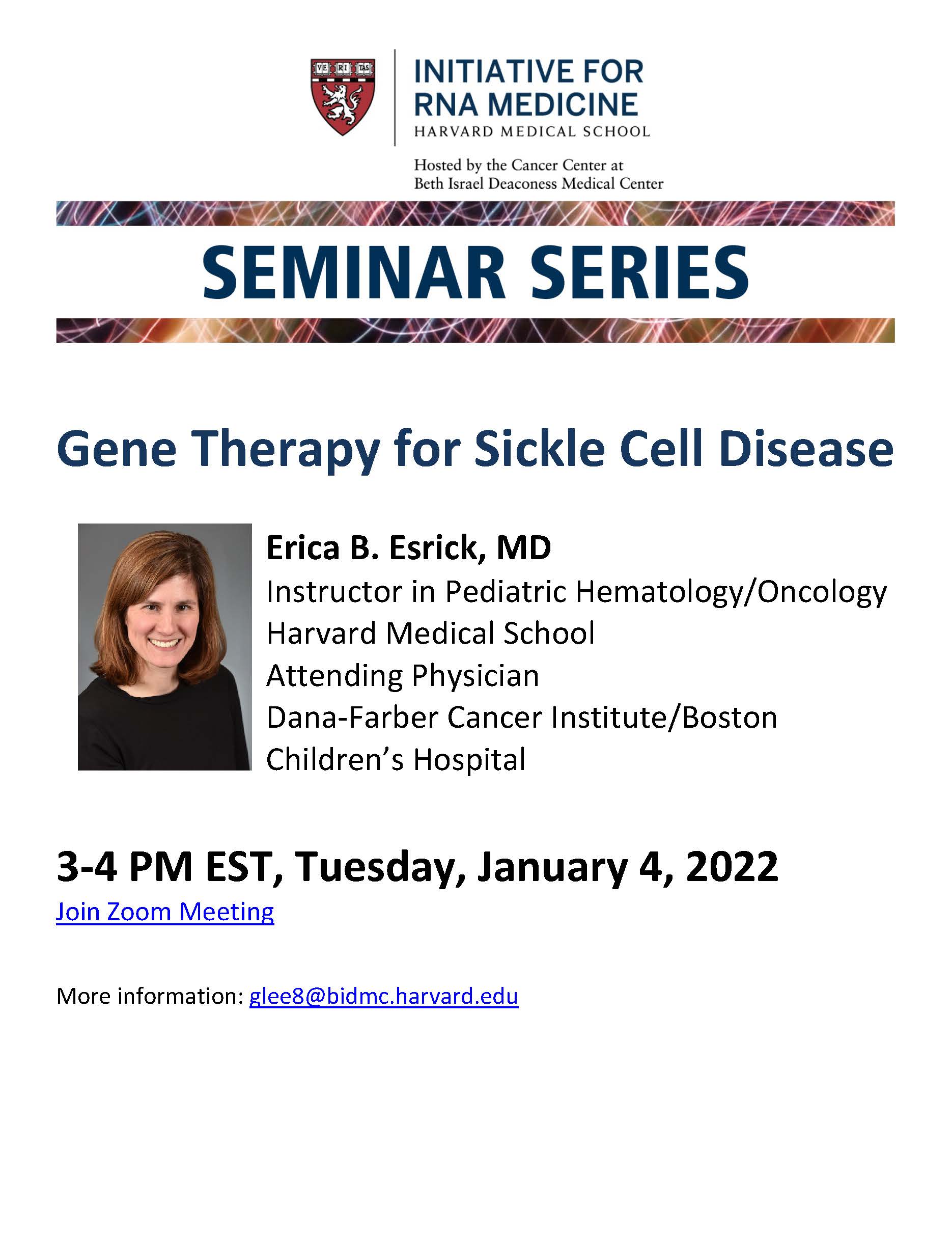 VE RI TAS

INITIATIVE FOR RNA MEDICINE
HARVARD MEDICAL SCHOOL

Hosted by the Cancer Center at Beth Israel Deaconess Medical Center

SEMINAR SERIES

Gene Therapy for Sickle Cell Disease

Erica B. Esrick, MD
Instructor in Pediatric Hematology/Oncology
Harvard Medical School
Attending Physician
Dana-Farber Cancer Institute/Boston Children's Hospital

3-4 PM EST, Tuesday, January 4, 2022
Join Zoom Meeting

More information: glee8@bidmc.harvard.edu